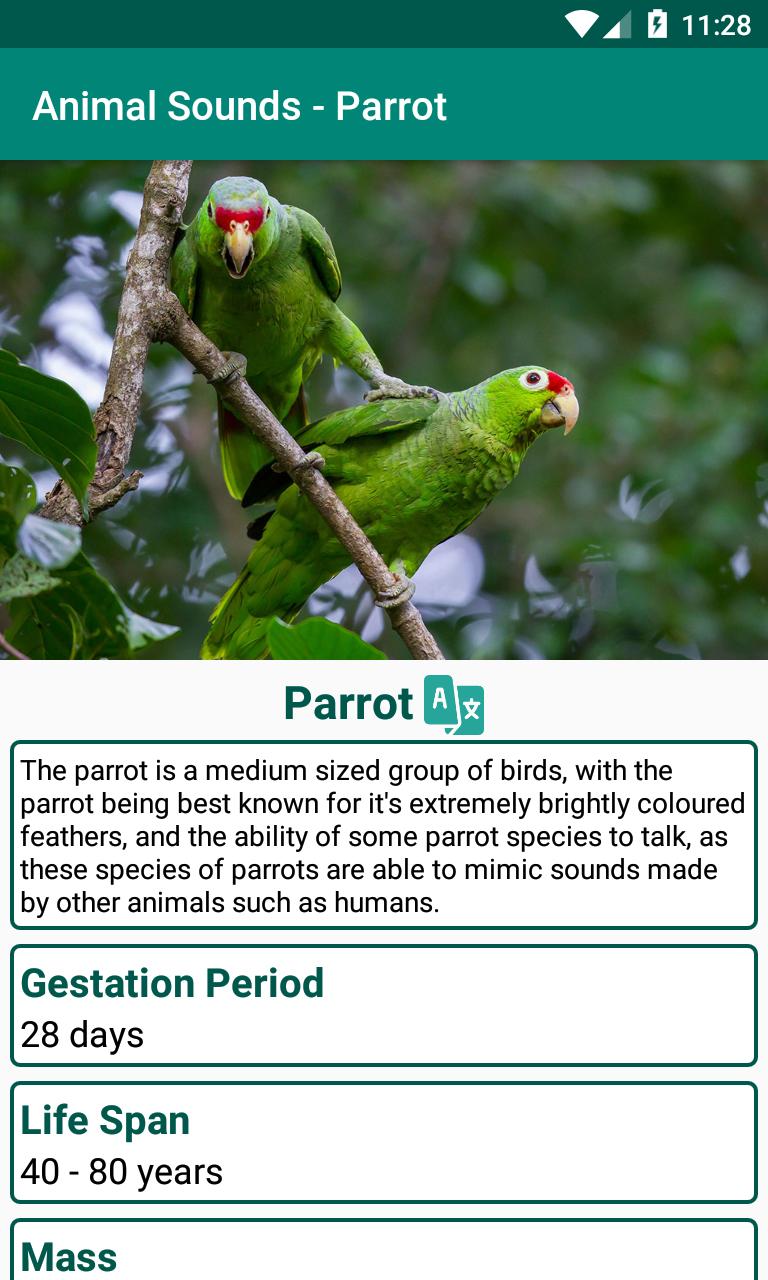 11:28

Animal Sounds - Parrot

Parrot

The parrot is a medium sized group of birds, with the parrot being best known for it's extremely brightly coloured feathers, and the ability of some parrot species to talk, as these species of parrots are able to mimic sounds made by other animals such as humans.

Gestation Period
28 days

Life Span
40 - 80 years

Mass